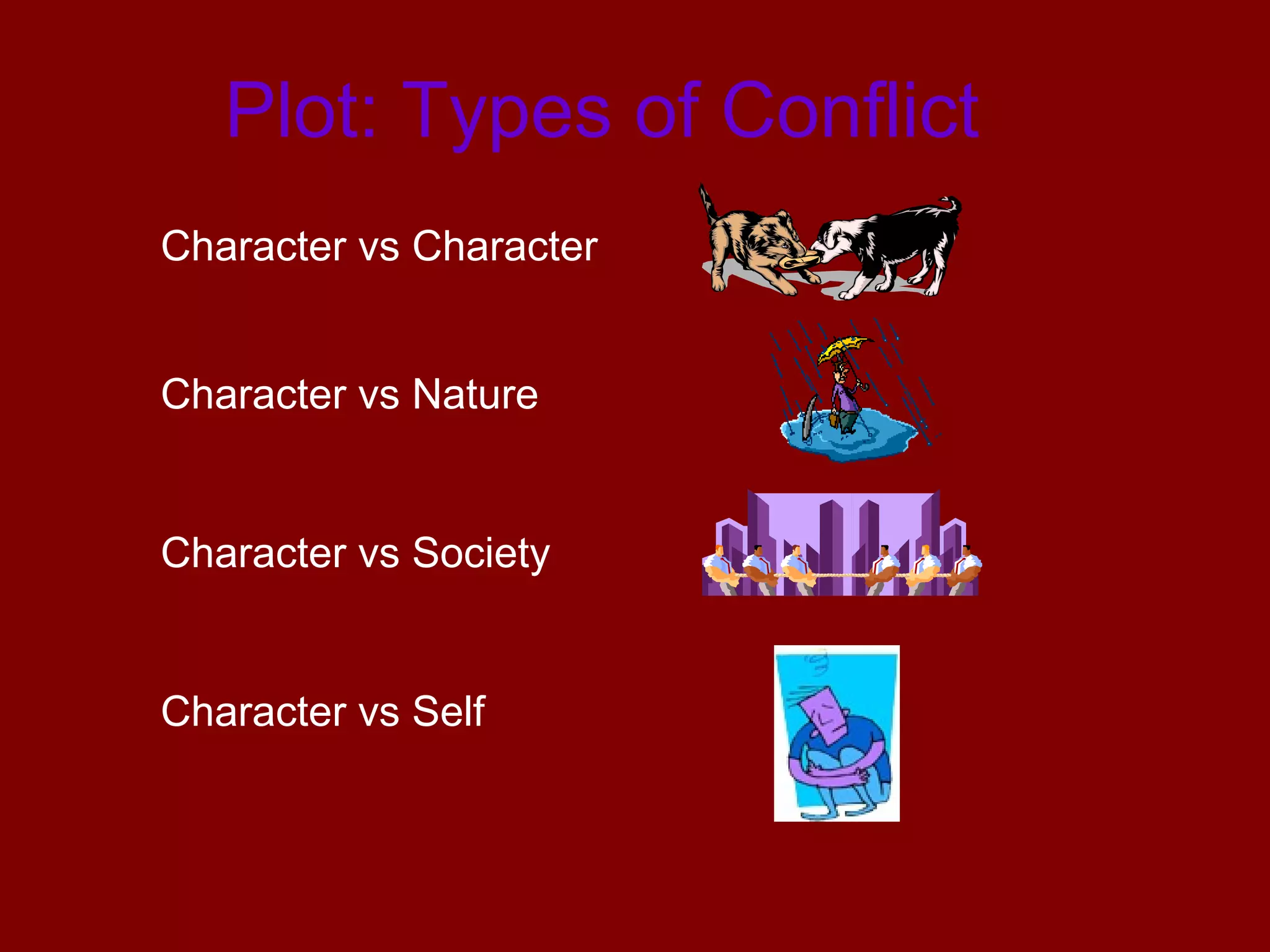 Plot: Types of Conflict

Character vs Character

Character vs Nature

Character vs Society

Character vs Self